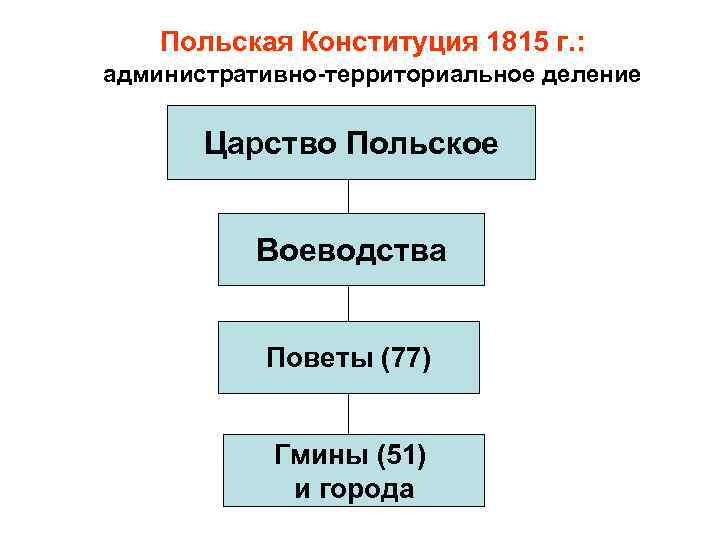 Польская Конституция 1815 г.:
административно-территориальное деление

Царство Польское

Воеводства

Поветы (77)

Гмины (51)
и города